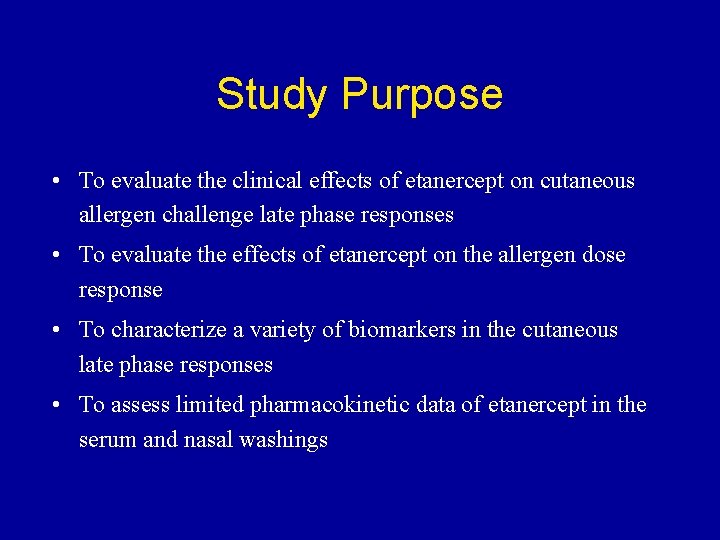 Study Purpose

• To evaluate the clinical effects of etanercept on cutaneous allergen challenge late phase responses

• To evaluate the effects of etanercept on the allergen dose response

• To characterize a variety of biomarkers in the cutaneous late phase responses

• To assess limited pharmacokinetic data of etanercept in the serum and nasal washings